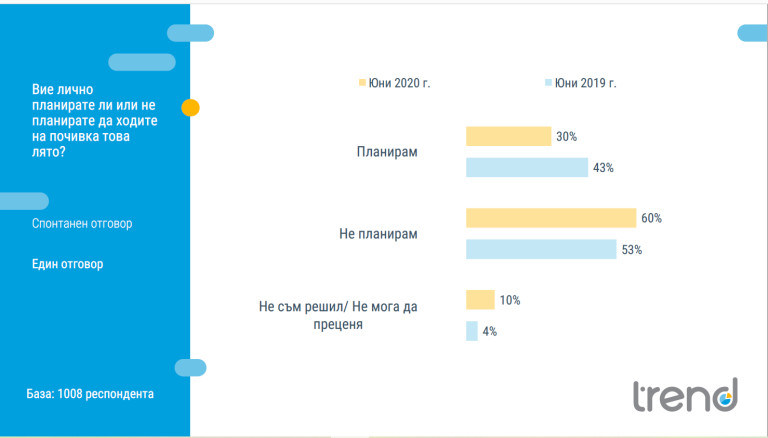 Вие лично планирате ли или не планирате да ходите на почивка това лято?

Спонтанен отговор

Един отговор

База: 1008 респондента

Юни 2020 г.
Юни 2019 г.

Планирам
30%
43%

Не планирам
60%
53%

Не съм решил/ Не мога да преценя
10%
4%

trend